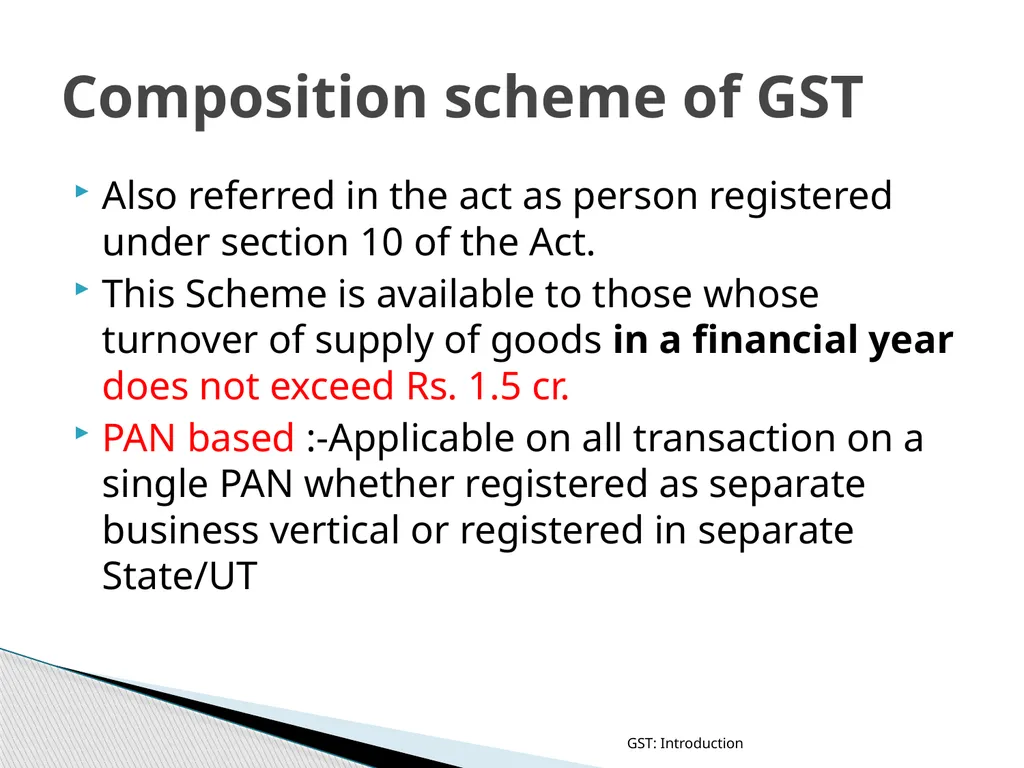 Composition scheme of GST

Also referred in the act as person registered under section 10 of the Act.

This Scheme is available to those whose turnover of supply of goods in a financial year does not exceed Rs. 1.5 cr.

PAN based :-Applicable on all transaction on a single PAN whether registered as separate business vertical or registered in separate State/UT

GST: Introduction